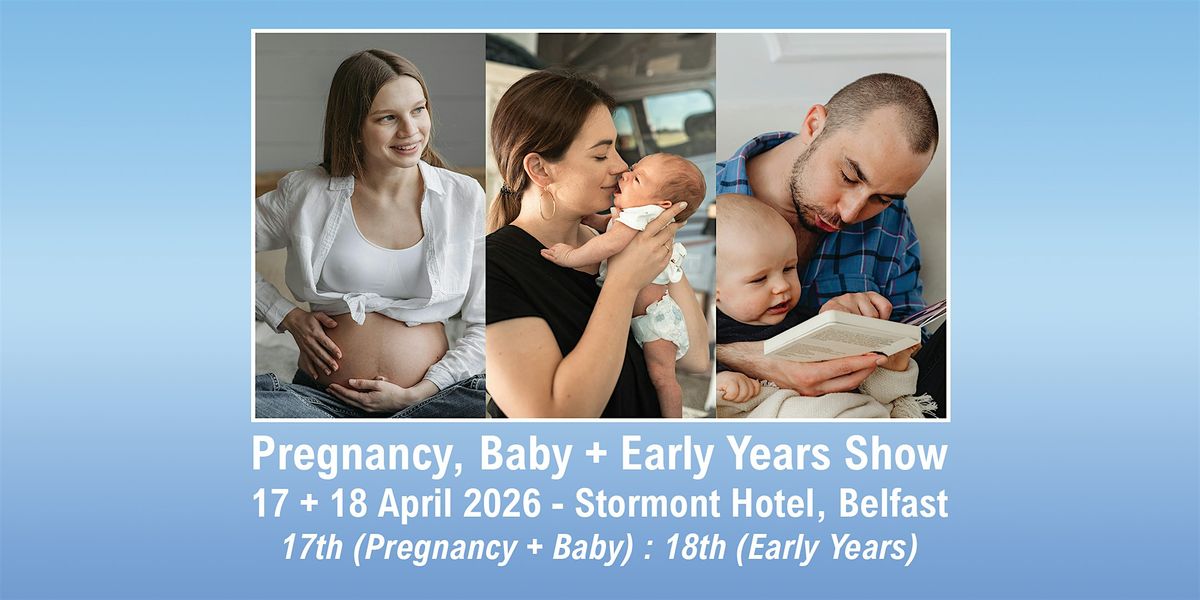 Pregnancy, Baby + Early Years Show
17 + 18 April 2026 - Stormont Hotel, Belfast
17th (Pregnancy + Baby) : 18th (Early Years)